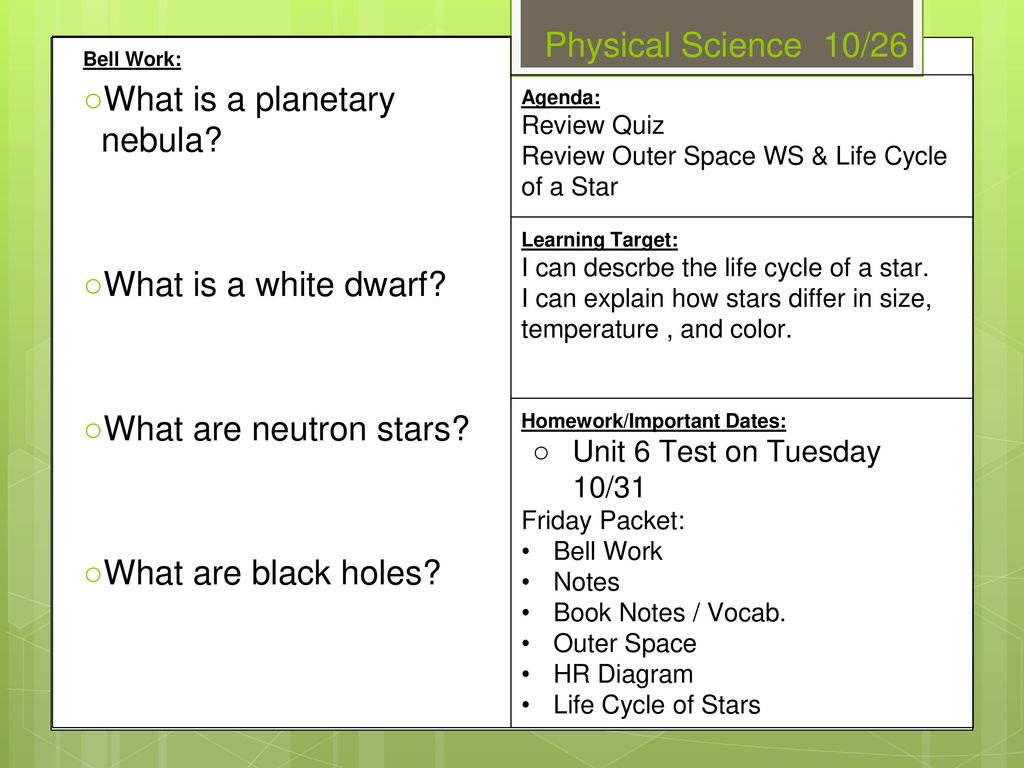 Physical Science 10/26

Bell Work:

○What is a planetary nebula?

○What is a white dwarf?

○What are neutron stars?

○What are black holes?

Agenda:
Review Quiz
Review Outer Space WS & Life Cycle of a Star

Learning Target:
I can descrbe the life cycle of a star.
I can explain how stars differ in size, temperature , and color.

Homework/Important Dates:
○ Unit 6 Test on Tuesday 10/31
Friday Packet:
• Bell Work
• Notes
• Book Notes / Vocab.
• Outer Space
• HR Diagram
• Life Cycle of Stars